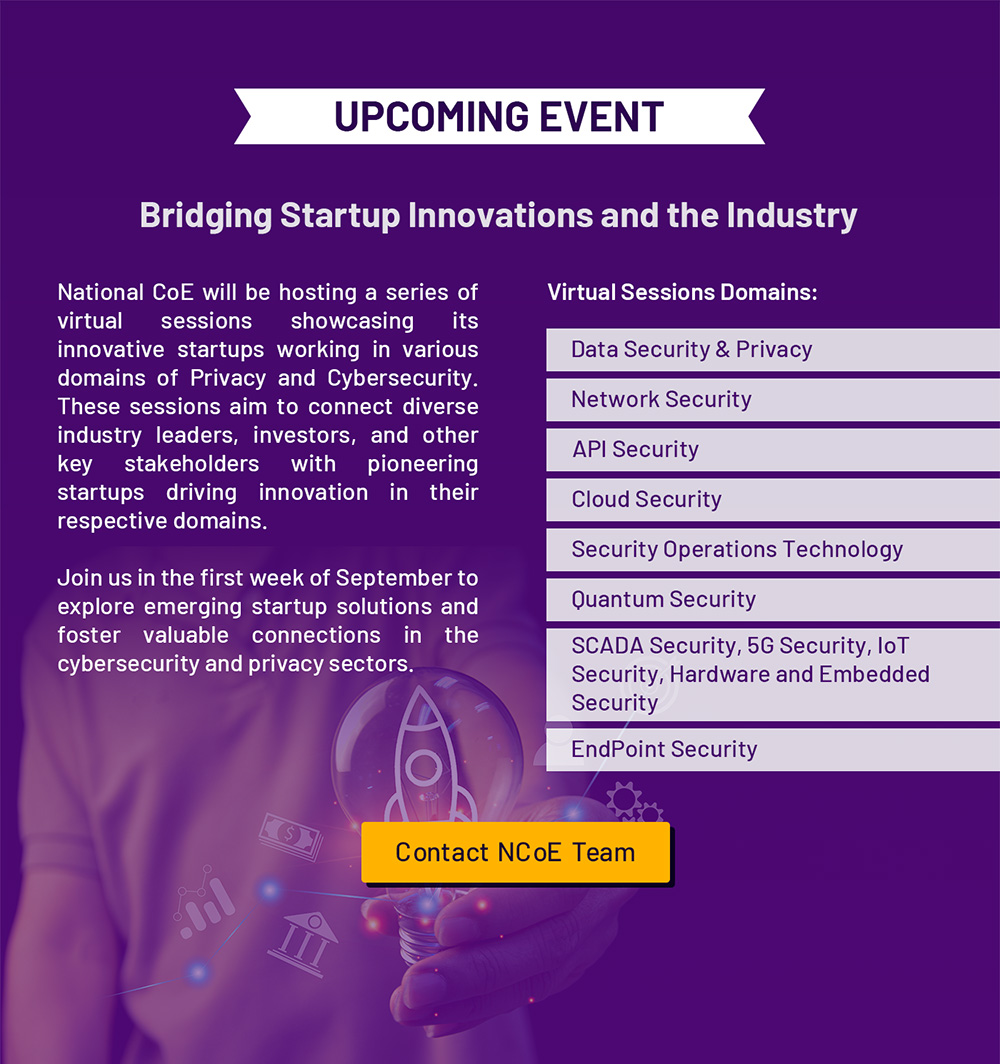 UPCOMING EVENT

Bridging Startup Innovations and the Industry

National CoE will be hosting a series of virtual sessions showcasing its innovative startups working in various domains of Privacy and Cybersecurity. These sessions aim to connect diverse industry leaders, investors, and other key stakeholders with pioneering startups driving innovation in their respective domains.

Join us in the first week of September to explore emerging startup solutions and foster valuable connections in the cybersecurity and privacy sectors.

Virtual Sessions Domains:

Data Security & Privacy

Network Security

API Security

Cloud Security

Security Operations Technology

Quantum Security

SCADA Security, 5G Security, IoT Security, Hardware and Embedded Security

EndPoint Security

Contact NCoE Team